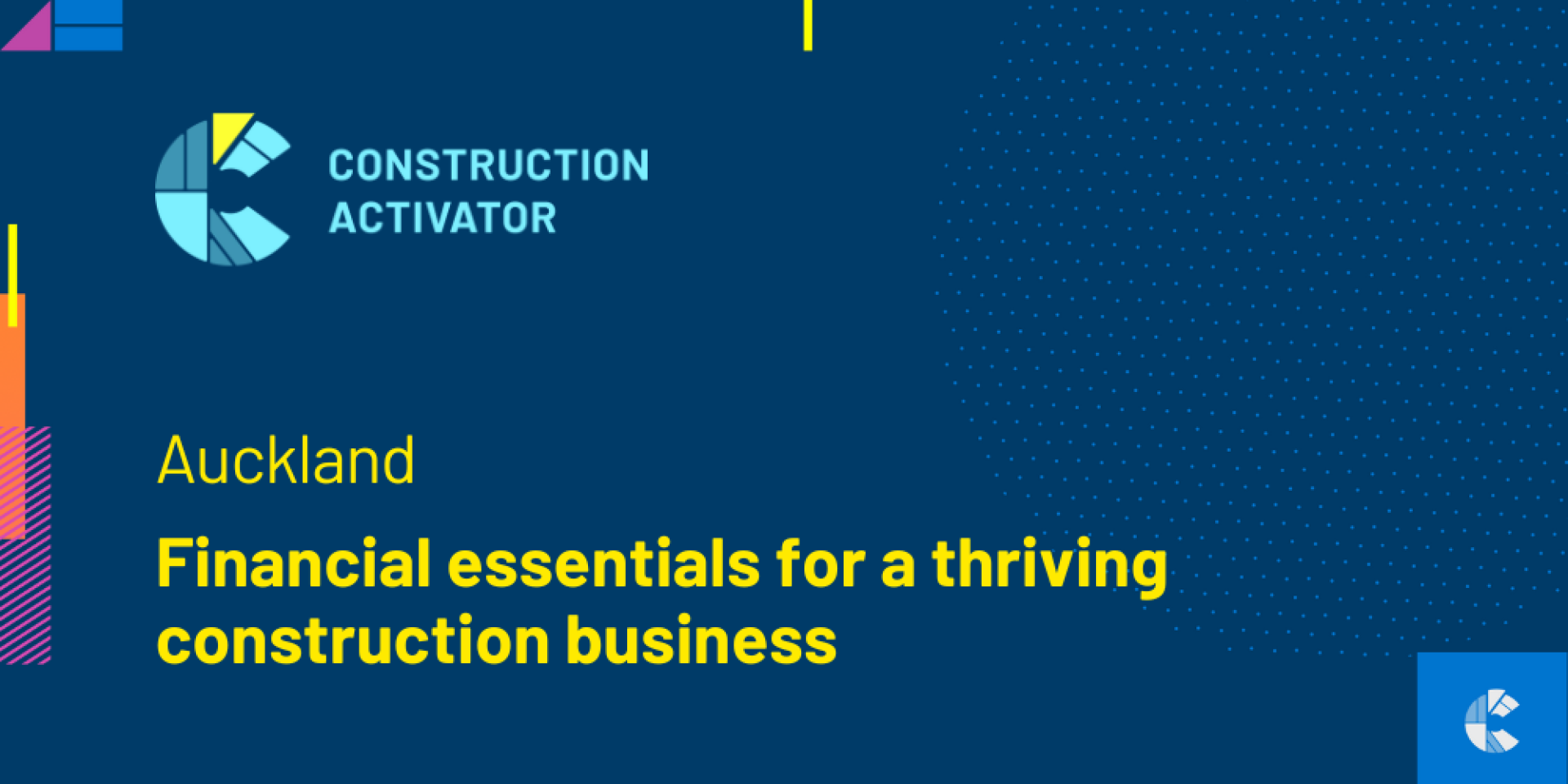 CONSTRUCTION ACTIVATOR

Auckland

Financial essentials for a thriving construction business